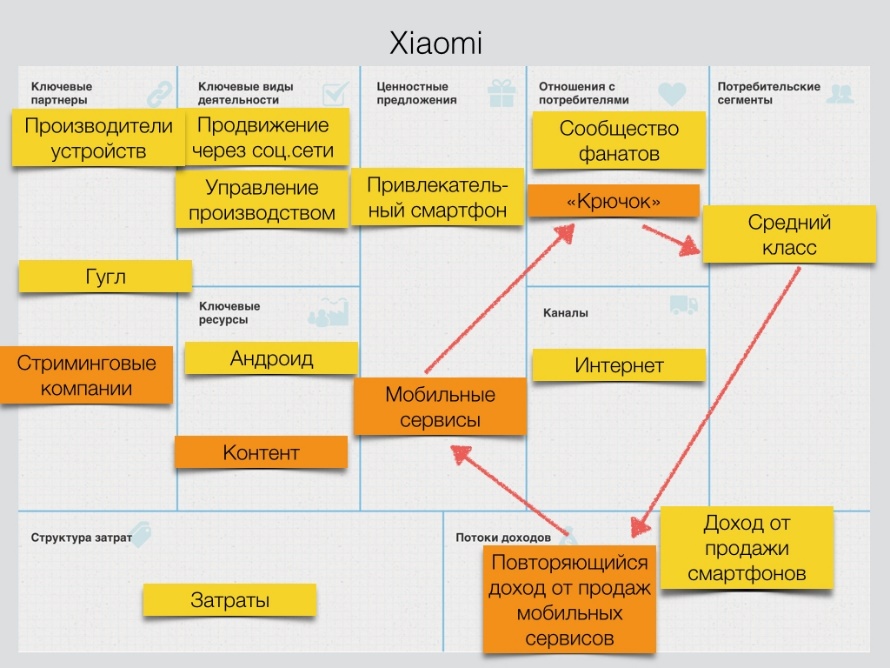 Xiaomi

Ключевые партнеры

Производители устройств

Гугл

Стриминговые компании

Ключевые виды деятельности

Продвижение через соц.сети

Управление производством

Ключевые ресурсы

Андроид

Контент

Ценностные предложения

Привлекательный смартфон

Мобильные сервисы

Отношения с потребителями

Сообщество фанатов

«Крючок»

Каналы

Интернет

Потребительские сегменты

Средний класс

Структура затрат

Затраты

Потоки доходов

Повторяющийся доход от продаж мобильных сервисов

Доход от продажи смартфонов